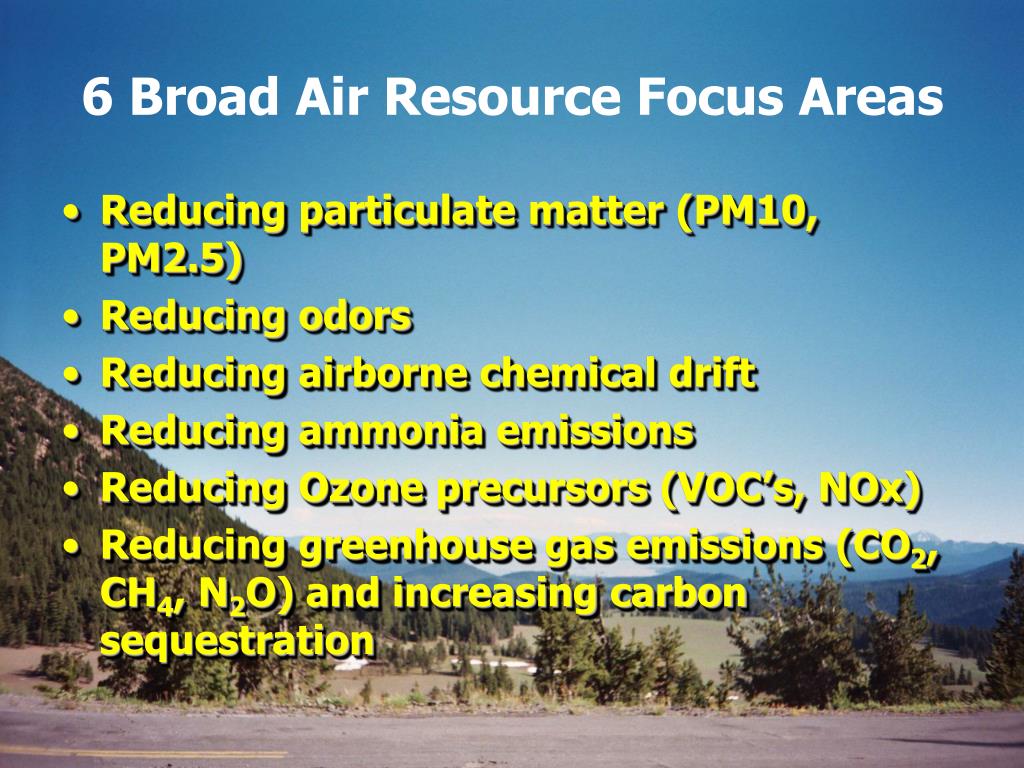 6 Broad Air Resource Focus Areas

• Reducing particulate matter (PM10, PM2.5)
• Reducing odors
• Reducing airborne chemical drift
• Reducing ammonia emissions
• Reducing Ozone precursors (VOC's, NOx)
• Reducing greenhouse gas emissions ($CO_2$, $CH_4$, $N_2O$) and increasing carbon sequestration